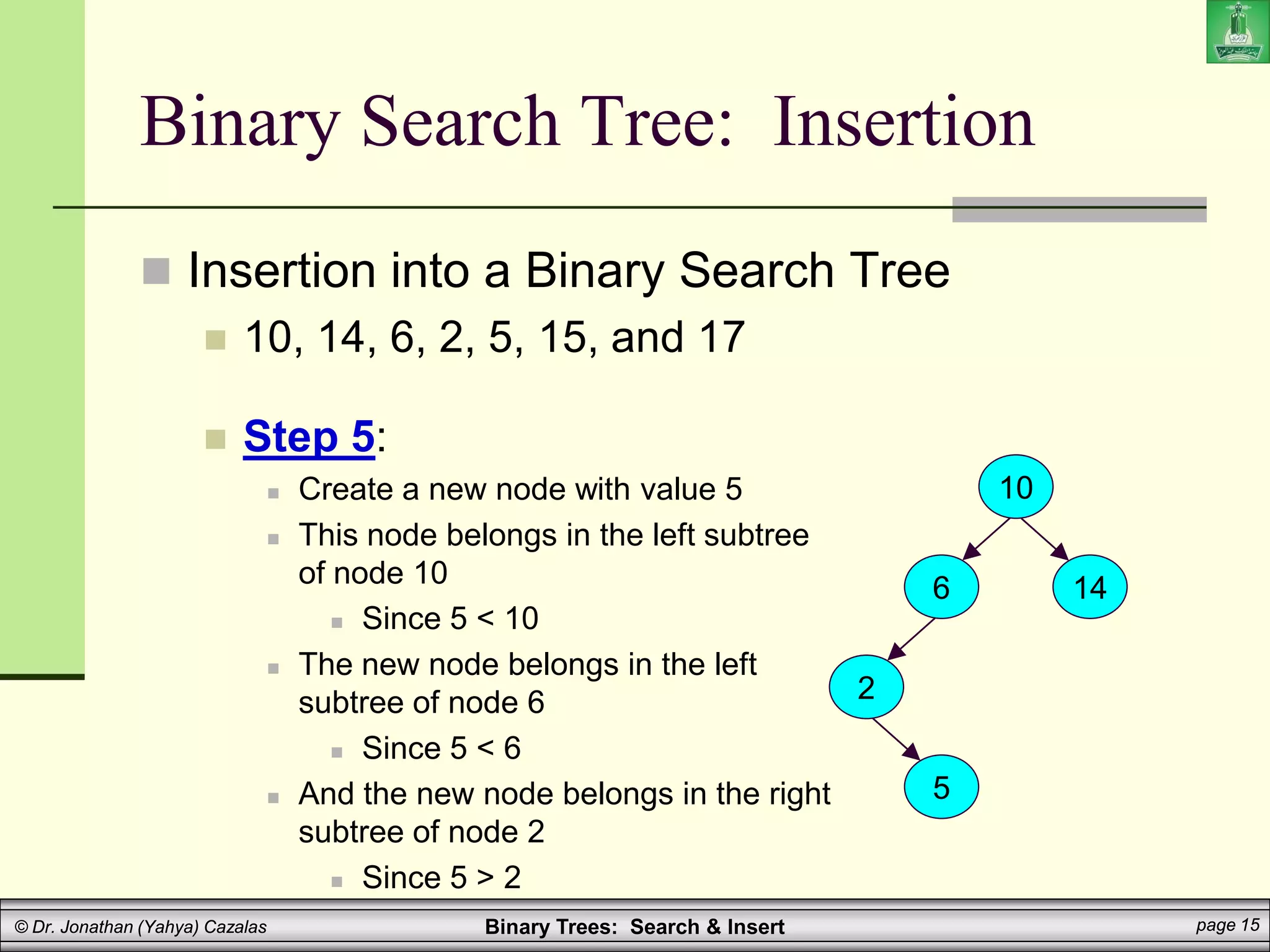 Binary Search Tree: Insertion

Insertion into a Binary Search Tree

10, 14, 6, 2, 5, 15, and 17

Step 5:

Create a new node with value 5

This node belongs in the left subtree of node 10

Since 5 < 10

The new node belongs in the left subtree of node 6

Since 5 < 6

And the new node belongs in the right subtree of node 2

Since 5 > 2

10
6
14
2
5

© Dr. Jonathan (Yahya) Cazalas
Binary Trees: Search & Insert
page 15